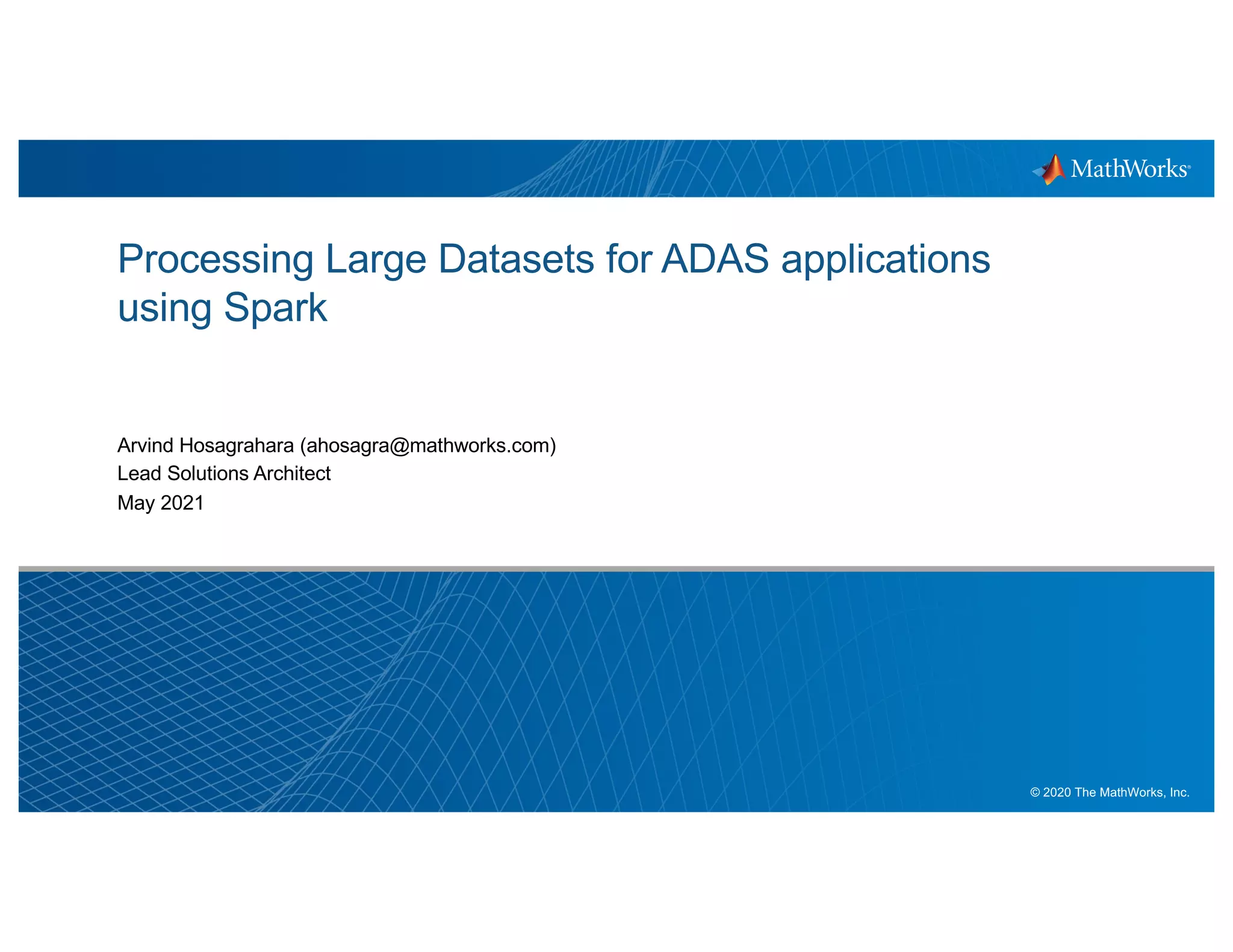 MathWorks®

Processing Large Datasets for ADAS applications using Spark

Arvind Hosagrahara (ahosagra@mathworks.com)
Lead Solutions Architect
May 2021

© 2020 The MathWorks, Inc.